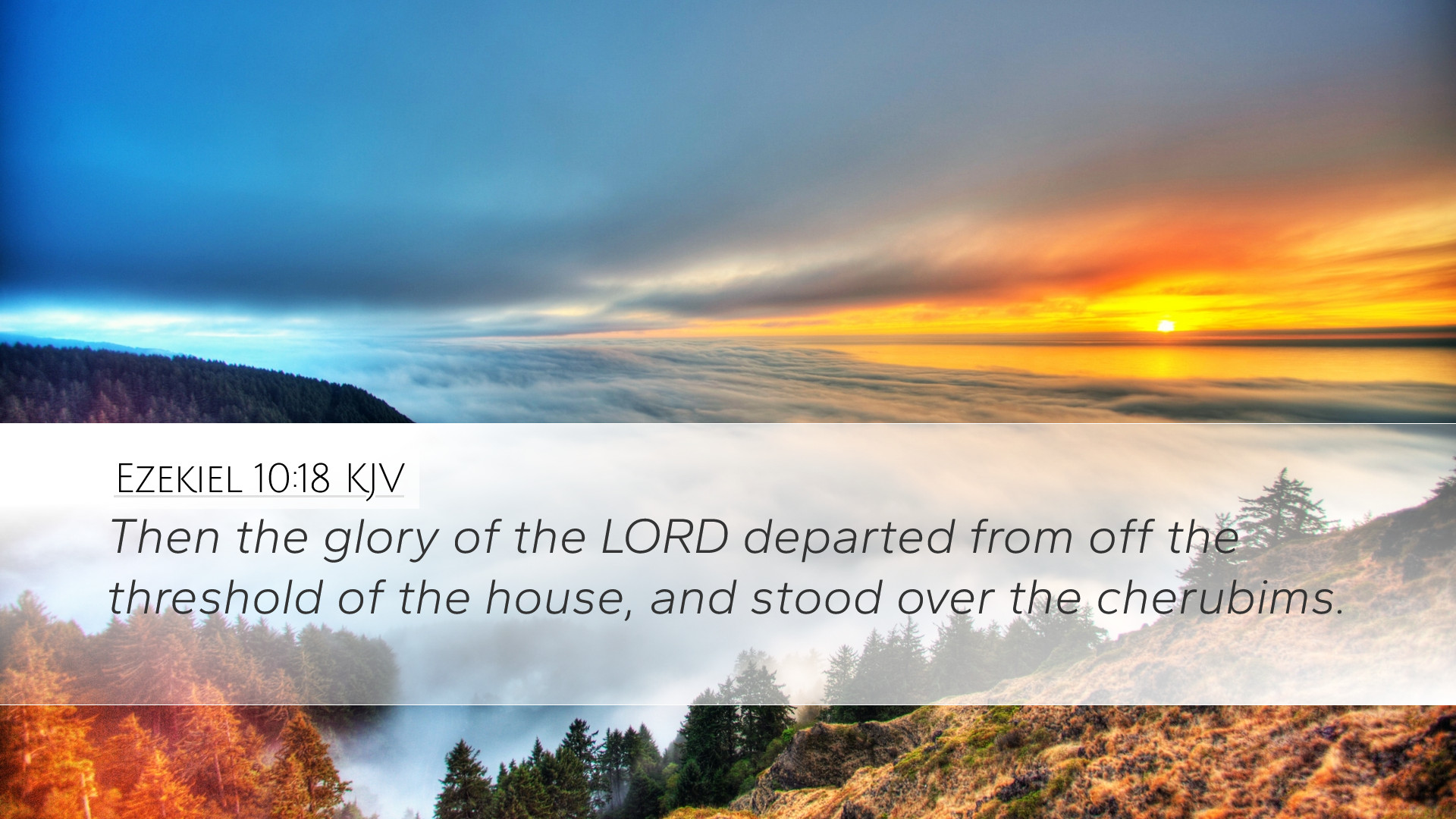 Ezekiel 10:18 KJV

Then the glory of the LORD departed from off the threshold of the house, and stood over the cherubims.